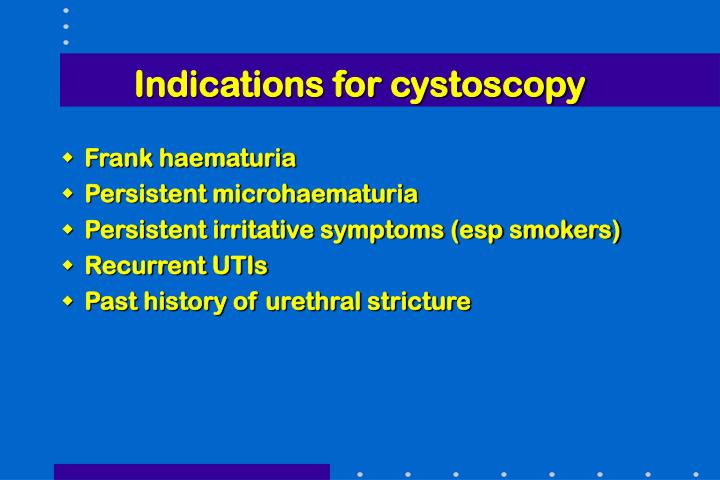 Indications for cystoscopy

- Frank haematuria
- Persistent microhaematuria
- Persistent irritative symptoms (esp smokers)
- Recurrent UTIs
- Past history of urethral stricture